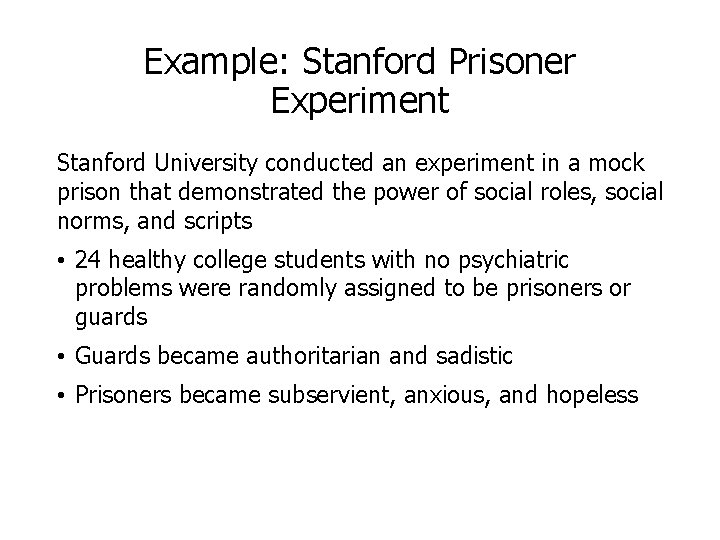 Example: Stanford Prisoner Experiment

Stanford University conducted an experiment in a mock prison that demonstrated the power of social roles, social norms, and scripts

• 24 healthy college students with no psychiatric problems were randomly assigned to be prisoners or guards

• Guards became authoritarian and sadistic

• Prisoners became subservient, anxious, and hopeless